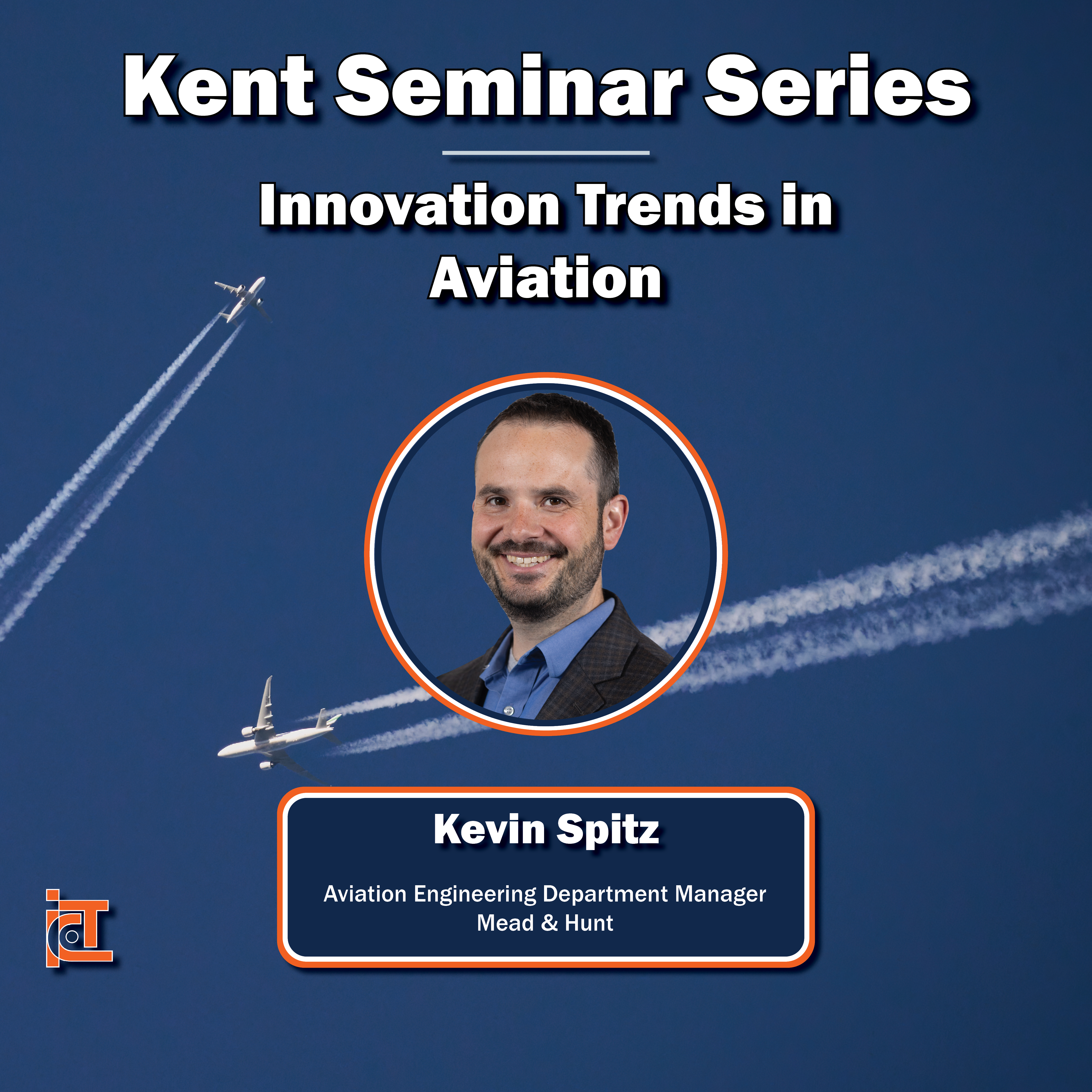 Kent Seminar Series

Innovation Trends in Aviation

Kevin Spitz

Aviation Engineering Department Manager
Mead & Hunt

ICT